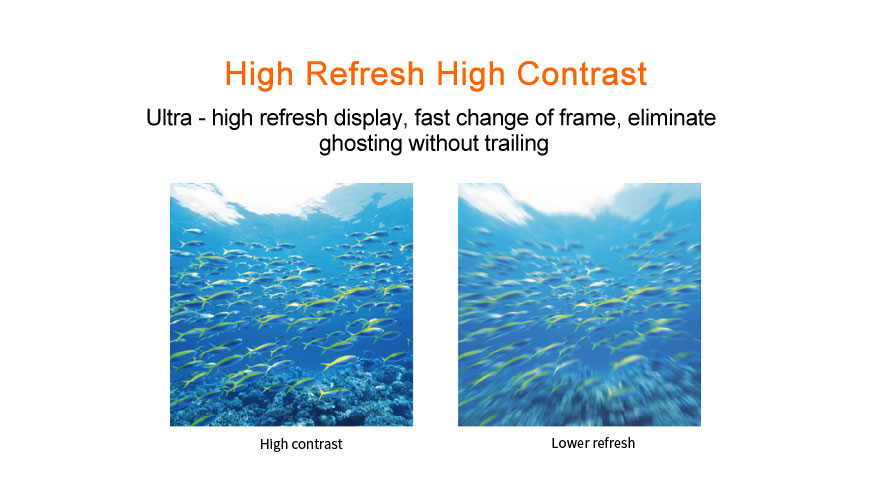 High Refresh High Contrast

Ultra - high refresh display, fast change of frame, eliminate ghosting without trailing

High contrast

Lower refresh